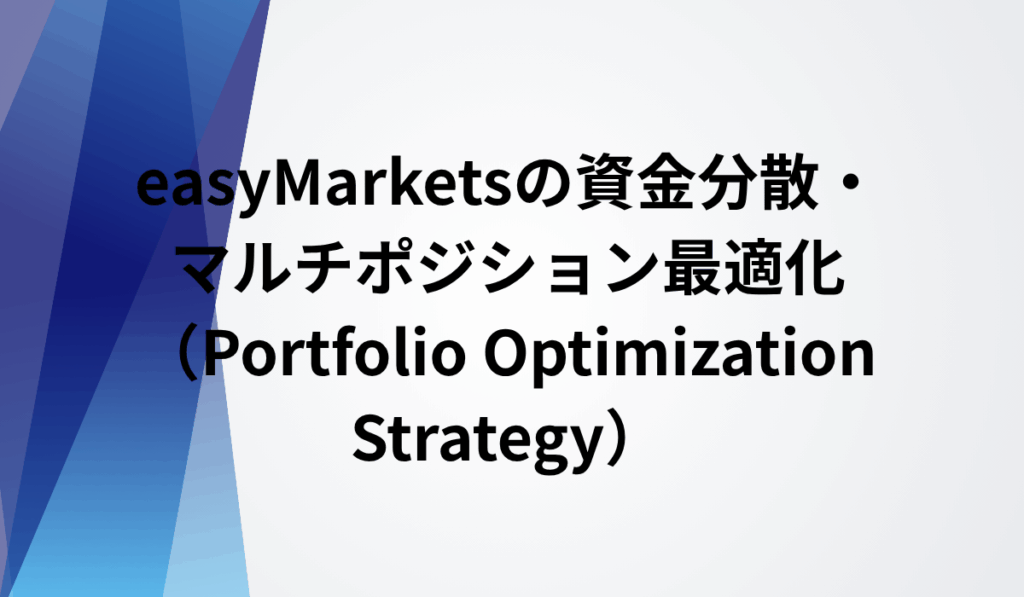 easyMarketsの資金分散・マルチポジション最適化（Portfolio Optimization Strategy）